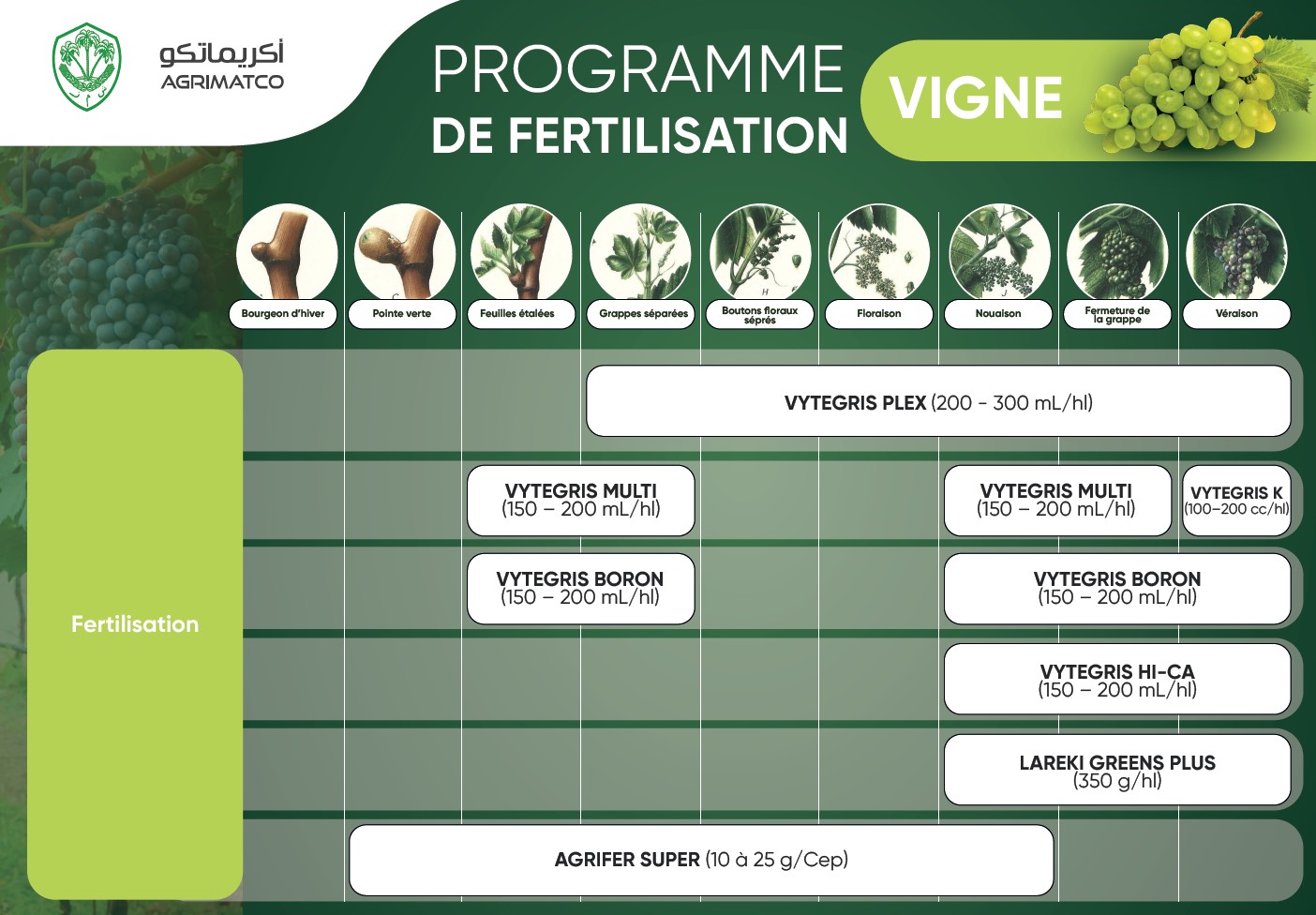 أكريماتكو
AGRIMATCO

PROGRAMME
DE FERTILISATION

VIGNE

Bourgeon d'hiver
Pointe verte
Feuilles étalées
Grappes séparées
Boutons floraux séprés
Floraison
Nouaison
Fermeture de la grappe
Véraison

Fertilisation

VYTEGRIS PLEX (200 - 300 mL/hl)

VYTEGRIS MULTI (150 – 200 mL/hl)

VYTEGRIS MULTI (150 – 200 mL/hl)

VYTEGRIS K (100–200 cc/hl)

VYTEGRIS BORON (150 – 200 mL/hl)

VYTEGRIS BORON (150 – 200 mL/hl)

VYTEGRIS HI-CA (150 – 200 mL/hl)

LAREKI GREENS PLUS (350 g/hl)

AGRIFER SUPER (10 à 25 g/Cep)